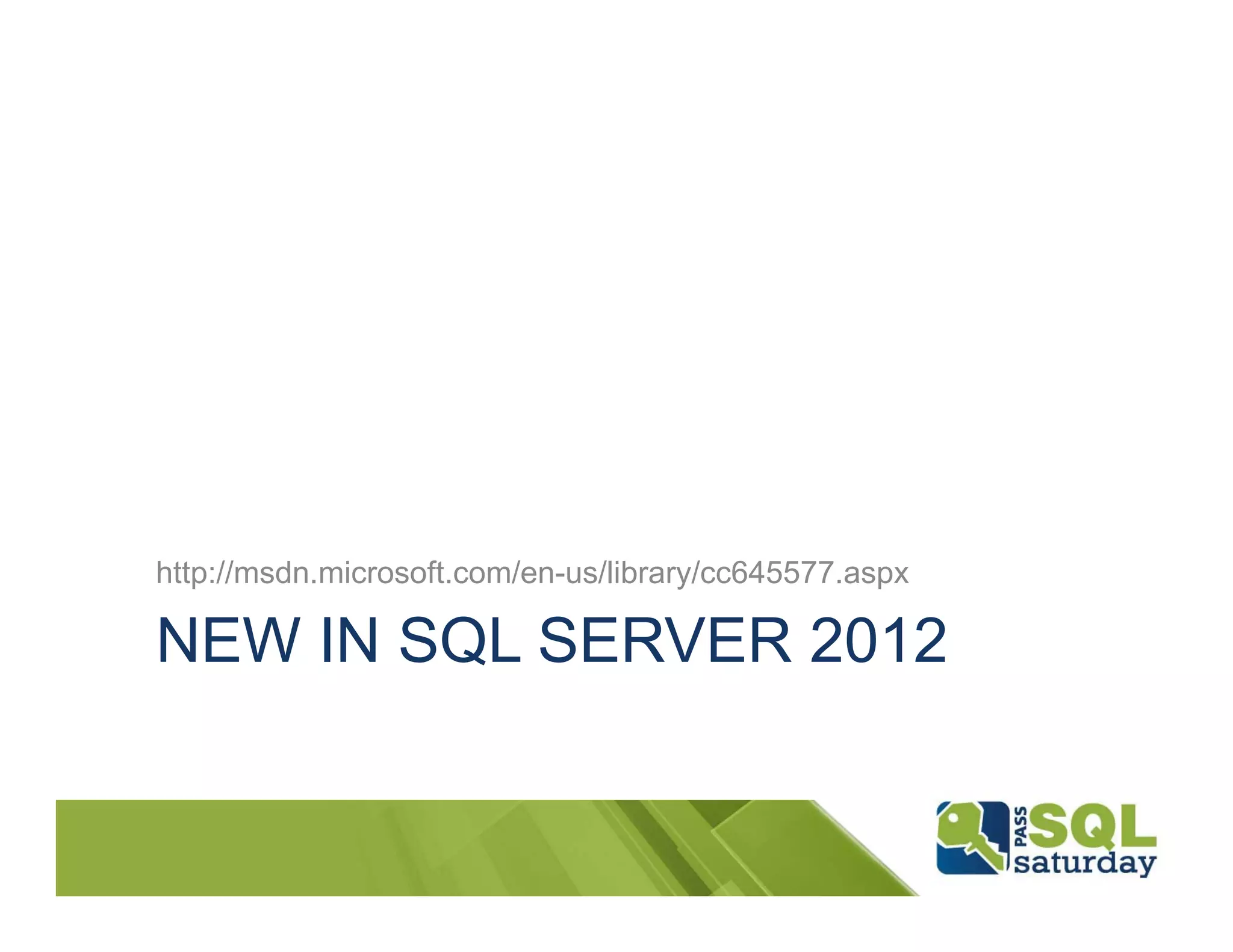 http://msdn.microsoft.com/en-us/library/cc645577.aspx

NEW IN SQL SERVER 2012

PASS SQL saturday